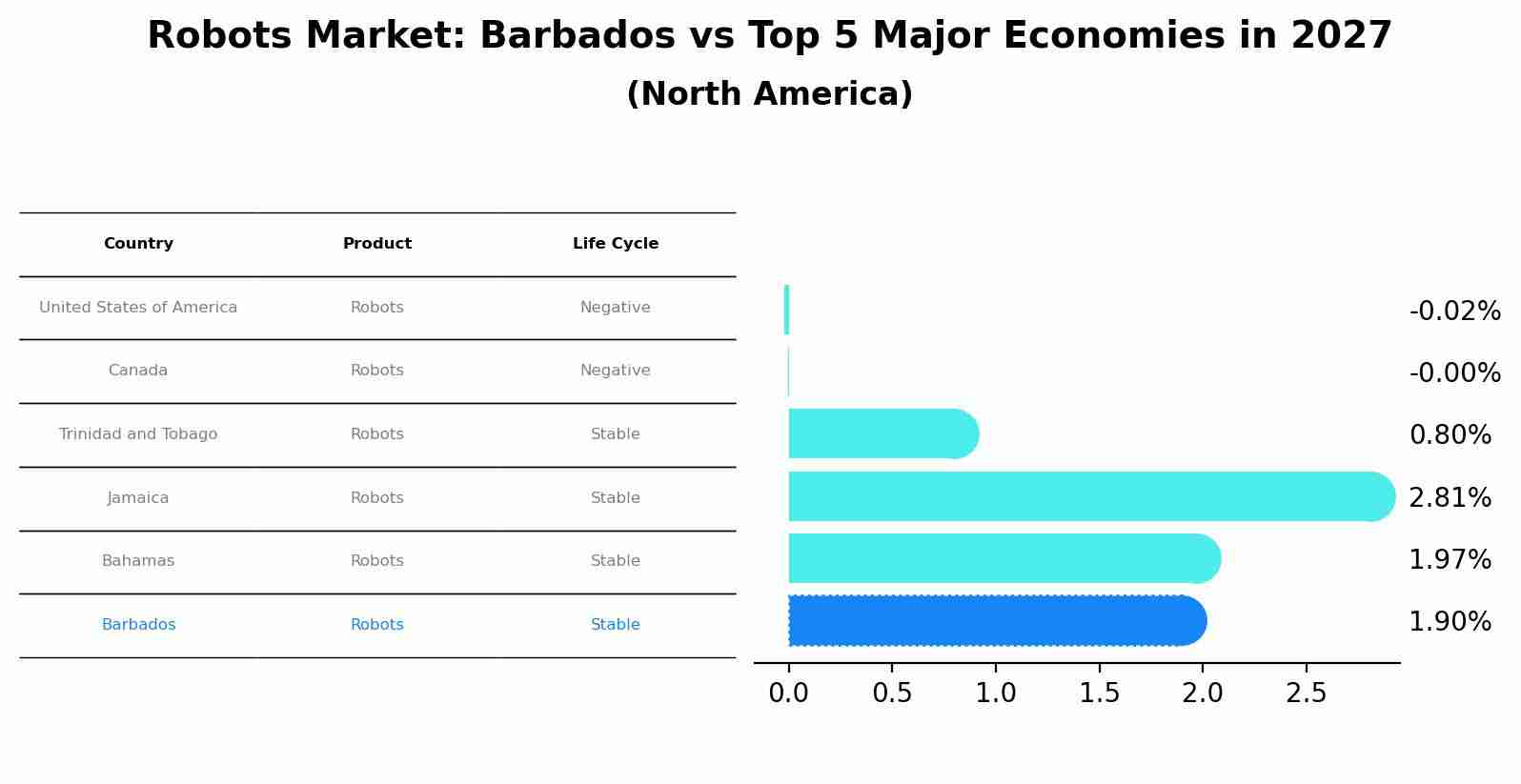 Robots Market: Barbados vs Top 5 Major Economies in 2027

(North America)

| Country | Product | Life Cycle |
|---|---|---|
| United States of America | Robots | Negative |
| Canada | Robots | Negative |
| Trinidad and Tobago | Robots | Stable |
| Jamaica | Robots | Stable |
| Bahamas | Robots | Stable |
| Barbados | Robots | Stable |

-0.02%
-0.00%
0.80%
2.81%
1.97%
1.90%

0.0 0.5 1.0 1.5 2.0 2.5